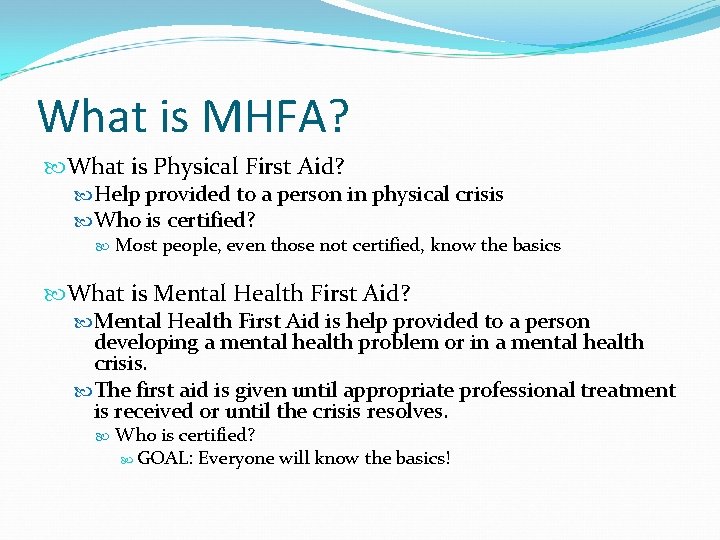 What is MHFA?

What is Physical First Aid?

Help provided to a person in physical crisis

Who is certified?

Most people, even those not certified, know the basics

What is Mental Health First Aid?

Mental Health First Aid is help provided to a person developing a mental health problem or in a mental health crisis.

The first aid is given until appropriate professional treatment is received or until the crisis resolves.

Who is certified?

GOAL: Everyone will know the basics!